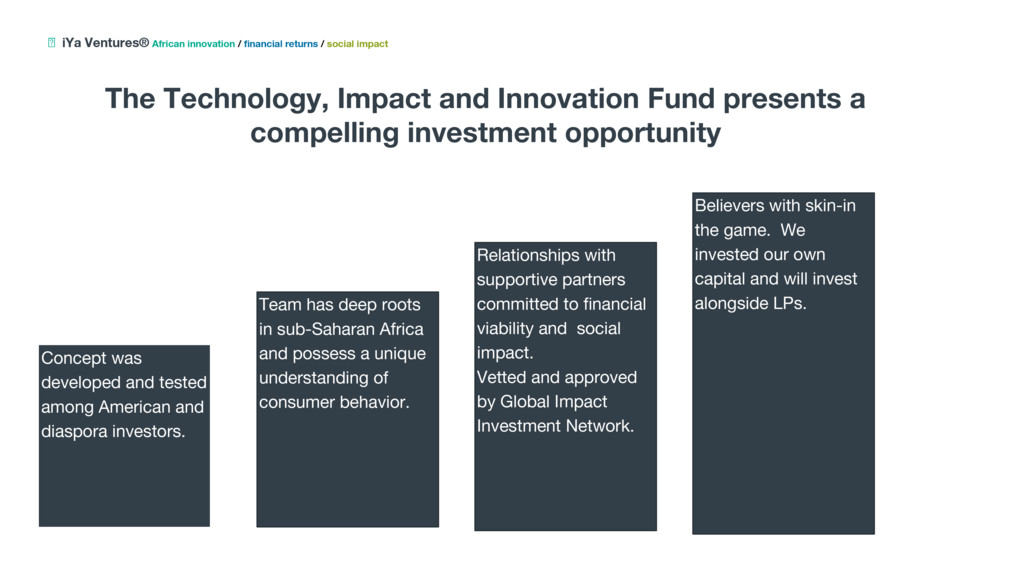 iYa Ventures® African innovation / financial returns / social impact

The Technology, Impact and Innovation Fund presents a compelling investment opportunity

Concept was developed and tested among American and diaspora investors.

Team has deep roots in sub-Saharan Africa and possess a unique understanding of consumer behavior.

Relationships with supportive partners committed to financial viability and social impact.
Vetted and approved by Global Impact Investment Network.

Believers with skin-in the game. We invested our own capital and will invest alongside LPs.